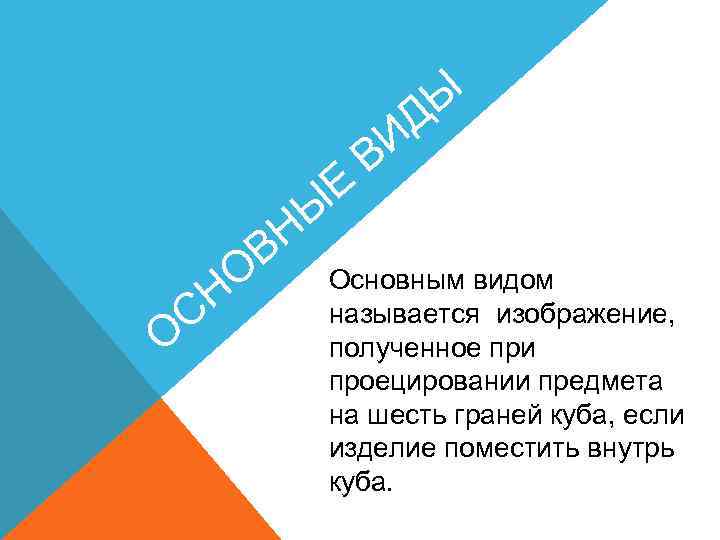 ОСНОВНЫЕ ВИДЫ

Основным видом называется изображение, полученное при проецировании предмета на шесть граней куба, если изделие поместить внутрь куба.